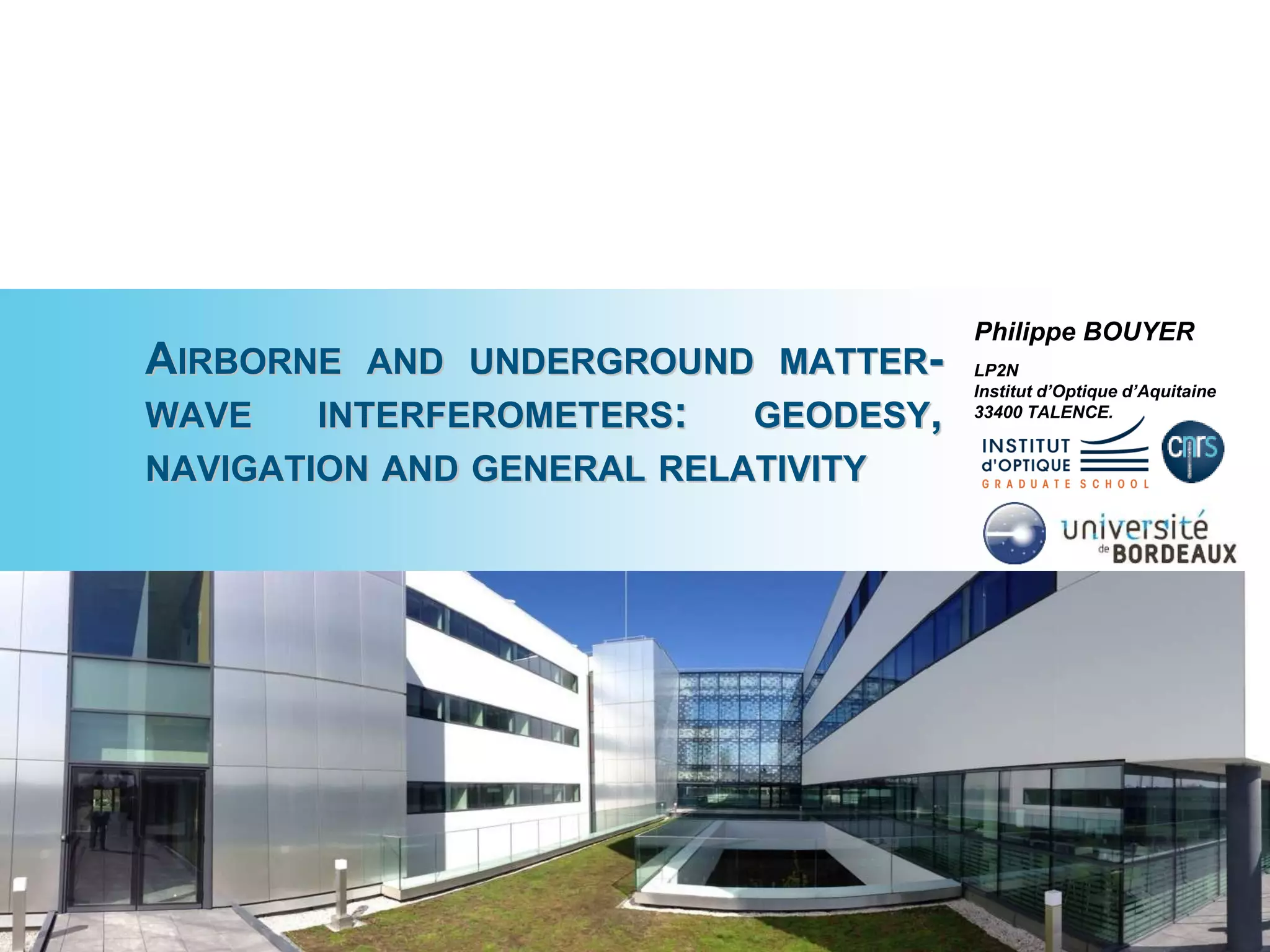 AIRBORNE AND UNDERGROUND MATTER-WAVE INTERFEROMETERS: GEODESY, NAVIGATION AND GENERAL RELATIVITY

Philippe BOUYER

LP2N
Institut d'Optique d'Aquitaine
33400 TALENCE.

INSTITUT
d'OPTIQUE
GRADUATE SCHOOL

cnrs

université
de BORDEAUX